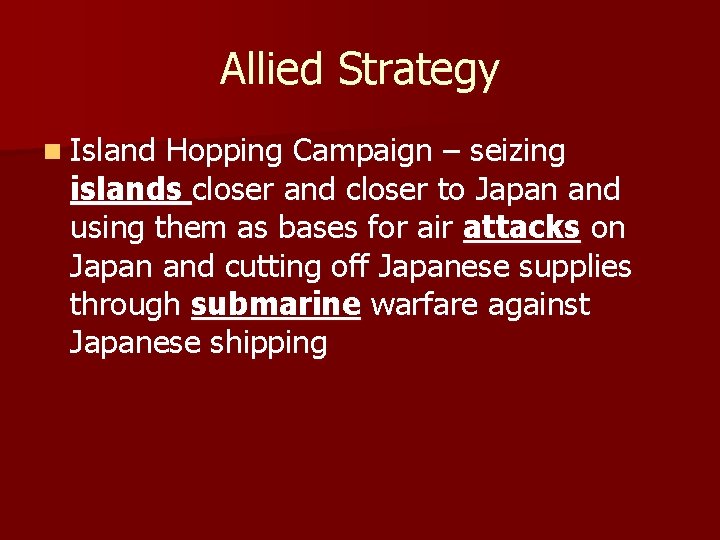 Allied Strategy

Island Hopping Campaign – seizing islands closer and closer to Japan and using them as bases for air attacks on Japan and cutting off Japanese supplies through submarine warfare against Japanese shipping